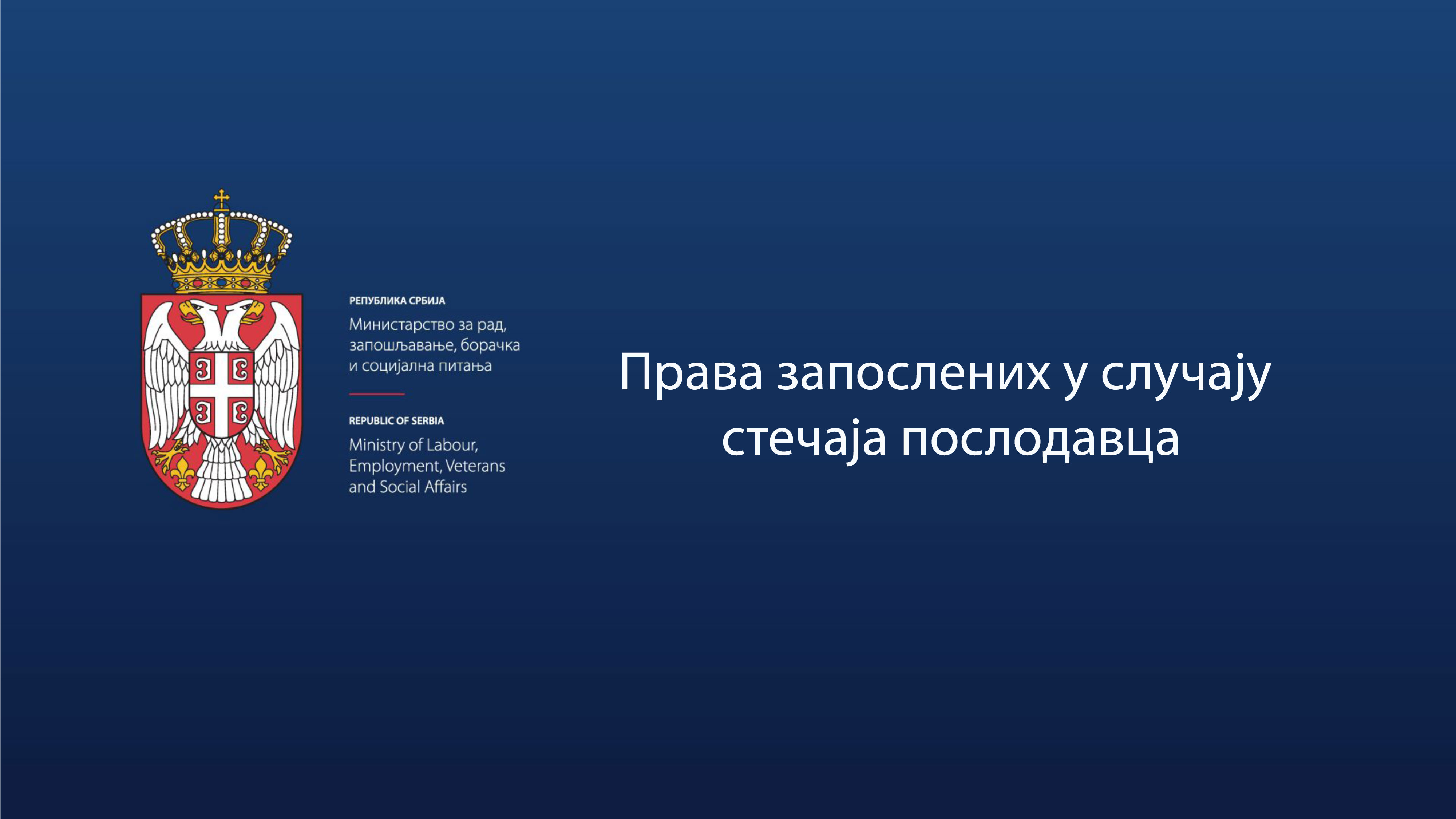 РЕПУБЛИКА СРБИЈА
Министарство за рад, запошљавање, борачка и социјална питања

REPUBLIC OF SERBIA
Ministry of Labour, Employment, Veterans and Social Affairs

Права запослених у случају стечаја послодавца